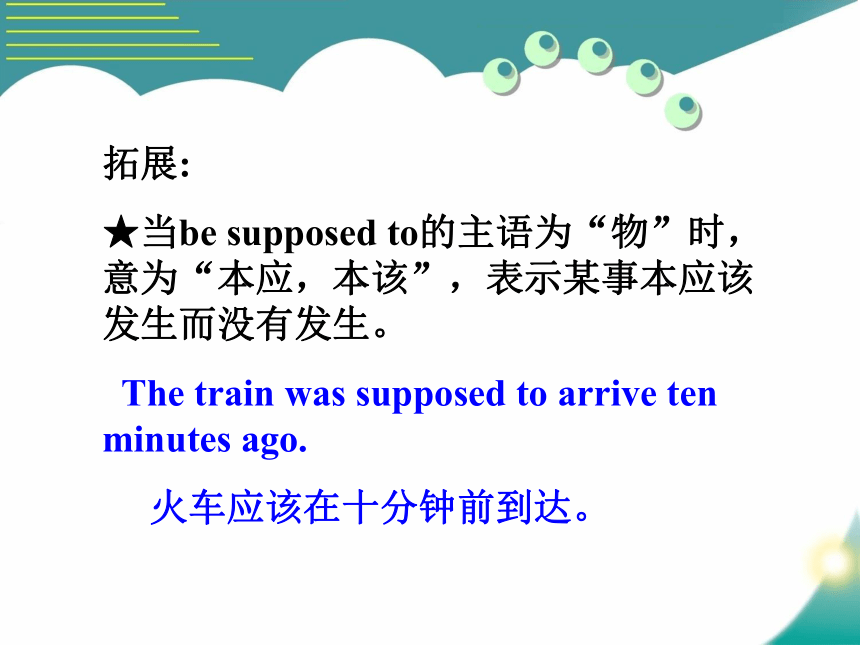 拓展:

★当be supposed to的主语为“物”时，意为“本应，本该”，表示某事本应该发生而没有发生。

The train was supposed to arrive ten minutes ago.

火车应该在十分钟前到达。